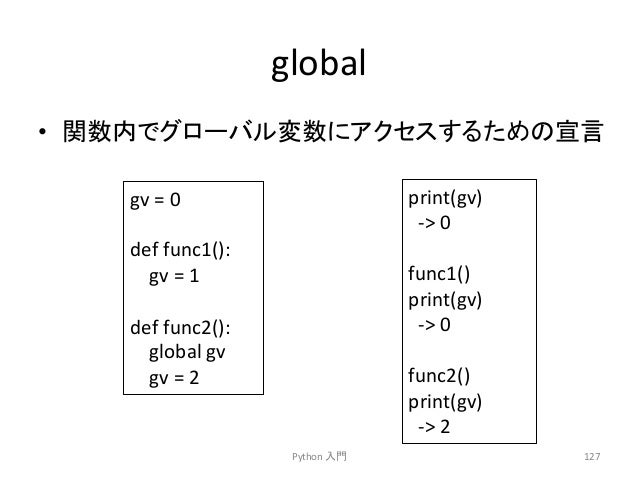 global

• 関数内でグローバル変数にアクセスするための宣言

gv = 0

def func1():
 gv = 1

def func2():
 global gv
 gv = 2

print(gv)
 -> 0

func1()
print(gv)
 -> 0

func2()
print(gv)
 -> 2

Python 入門

127